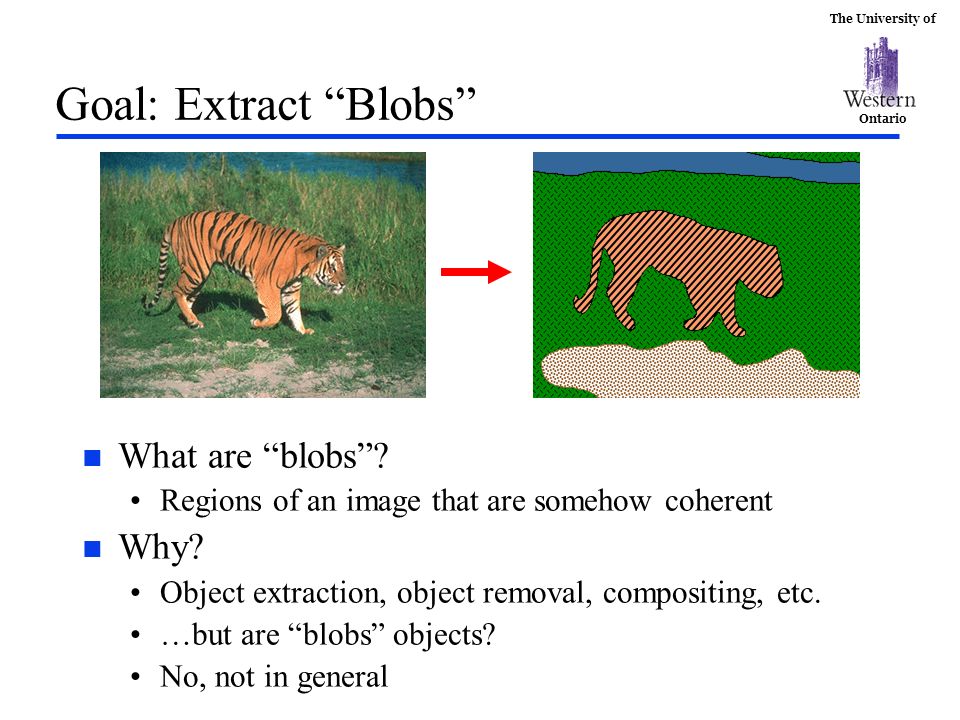 The University of
Western
Ontario

Goal: Extract “Blobs”

■ What are “blobs”?
• Regions of an image that are somehow coherent
■ Why?
• Object extraction, object removal, compositing, etc.
• …but are “blobs” objects?
• No, not in general